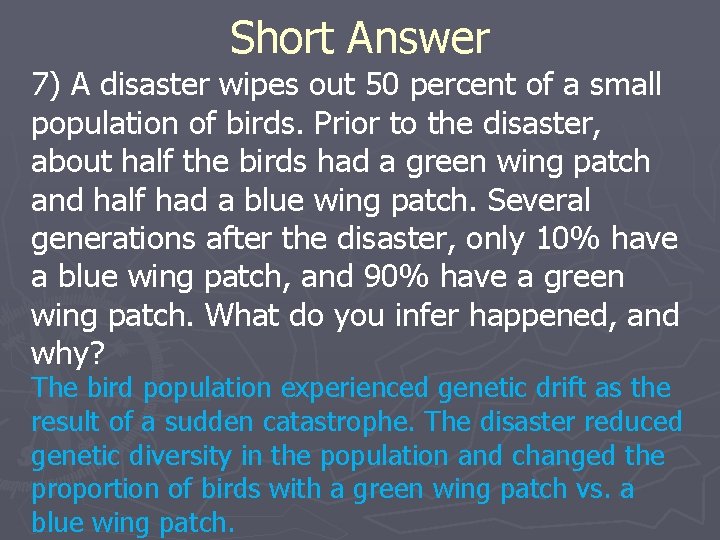 Short Answer

7) A disaster wipes out 50 percent of a small population of birds. Prior to the disaster, about half the birds had a green wing patch and half had a blue wing patch. Several generations after the disaster, only 10% have a blue wing patch, and 90% have a green wing patch. What do you infer happened, and why?

The bird population experienced genetic drift as the result of a sudden catastrophe. The disaster reduced genetic diversity in the population and changed the proportion of birds with a green wing patch vs. a blue wing patch.